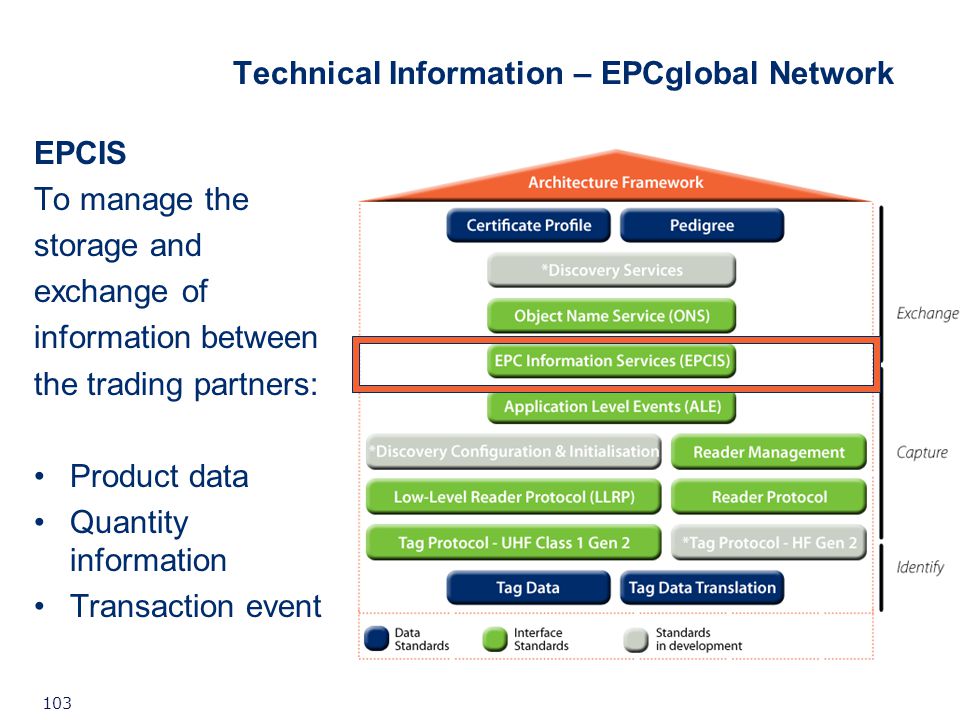 Technical Information – EPCglobal Network

EPCIS
To manage the storage and exchange of information between the trading partners:

• Product data
• Quantity information
• Transaction event

Architecture Framework

Certificate Profile
Pedigree
*Discovery Services
Object Name Service (ONS)
EPC Information Services (EPCIS)
Application Level Events (ALE)
*Discovery Configuration & Initialisation
Reader Management
Low-Level Reader Protocol (LLRP)
Reader Protocol
Tag Protocol - UHF Class 1 Gen 2
*Tag Protocol - HF Gen 2
Tag Data
Tag Data Translation

Exchange
Capture
Identify

Data Standards
Interface Standards
Standards in development

103